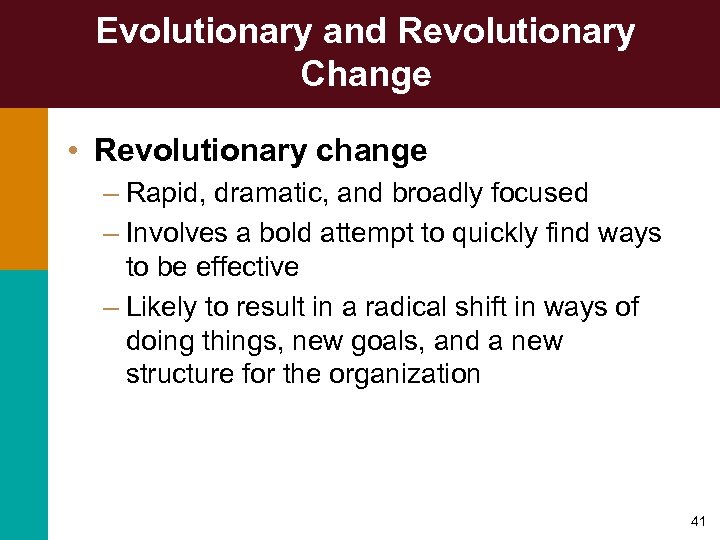 Evolutionary and Revolutionary Change

• Revolutionary change
– Rapid, dramatic, and broadly focused
– Involves a bold attempt to quickly find ways to be effective
– Likely to result in a radical shift in ways of doing things, new goals, and a new structure for the organization

41